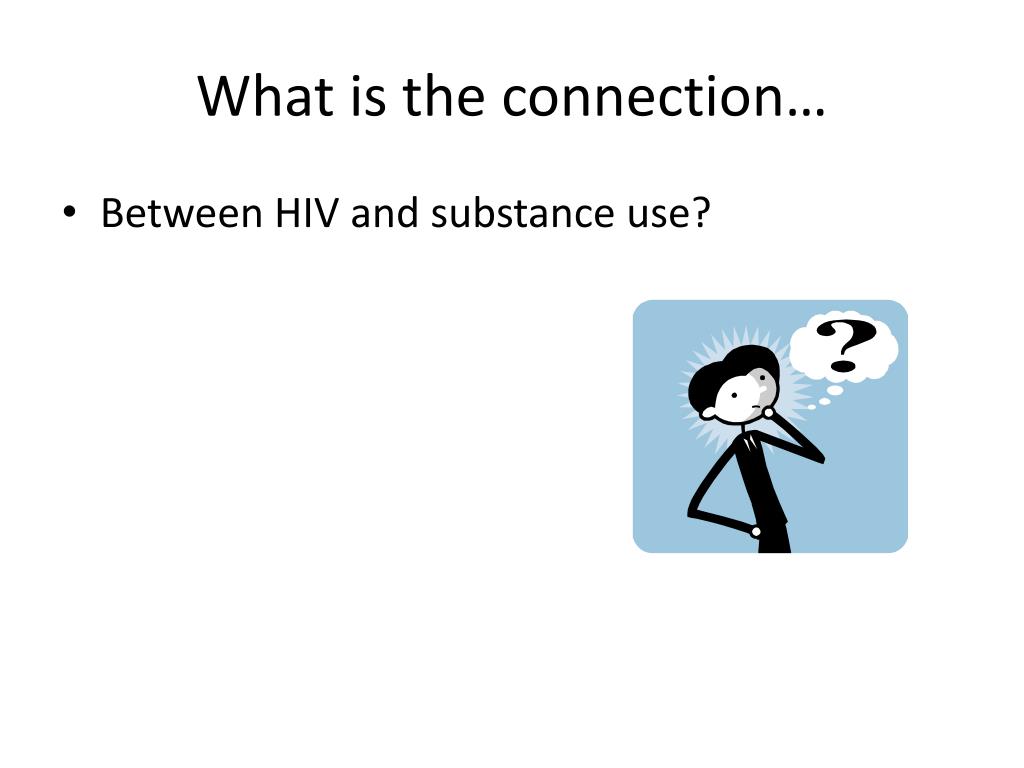 What is the connection…

• Between HIV and substance use?

?